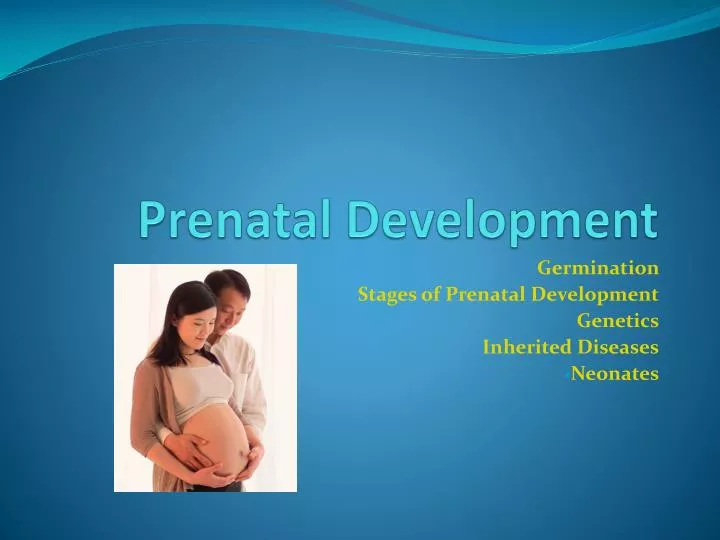 Prenatal Development

Germination
Stages of Prenatal Development
Genetics
Inherited Diseases
Neonates